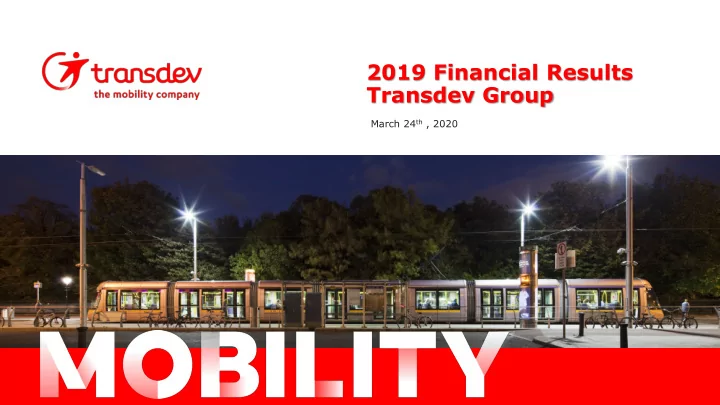 transdev
the mobility company

2019 Financial Results
Transdev Group

March 24$^{th}$ , 2020

MOBILITY